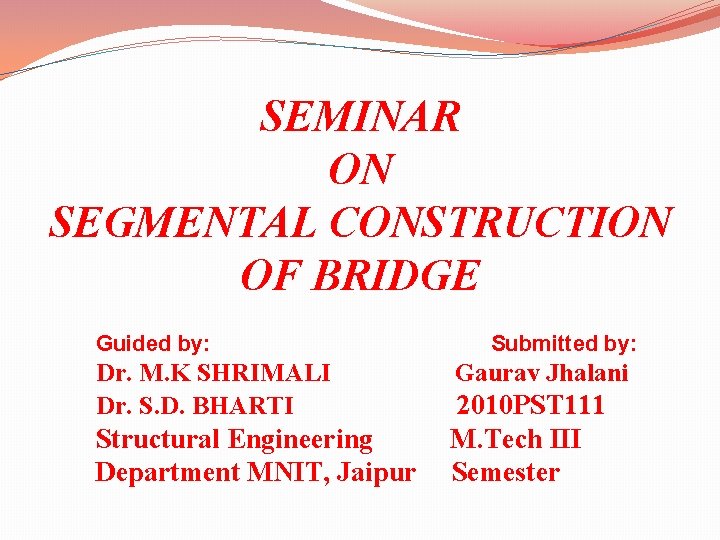 SEMINAR
ON
SEGMENTAL CONSTRUCTION
OF BRIDGE

Guided by:
Dr. M.K SHRIMALI
Dr. S.D. BHARTI
Structural Engineering
Department MNIT, Jaipur

Submitted by:
Gaurav Jhalani
2010PST111
M.Tech III
Semester